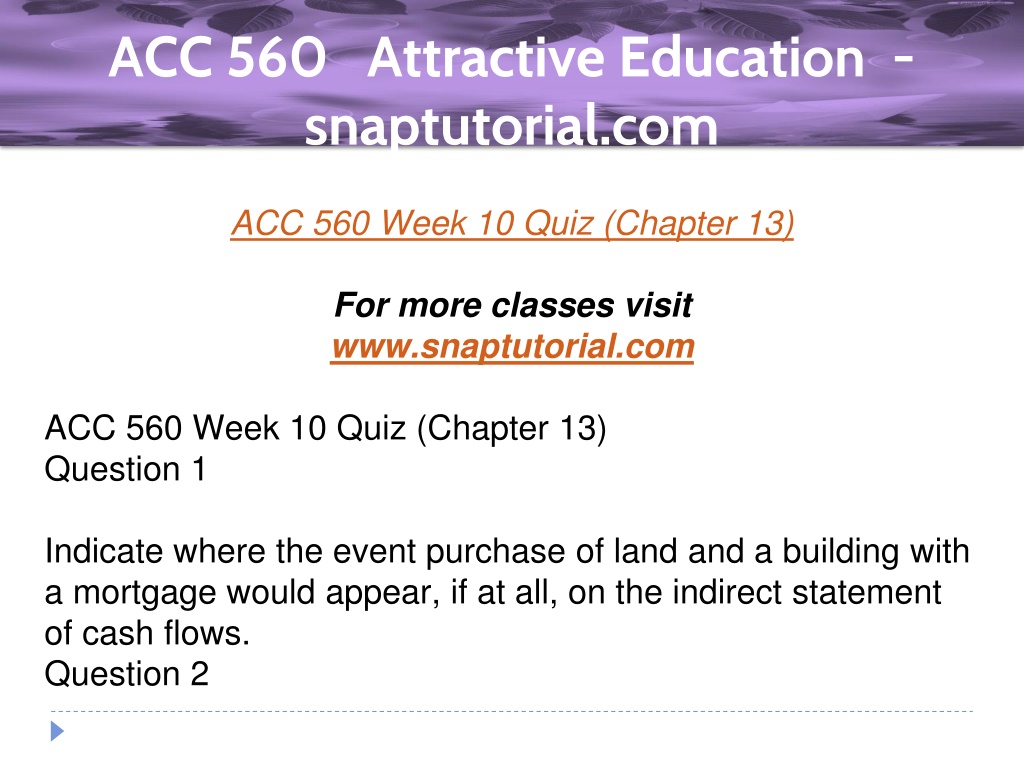 ACC 560 Attractive Education - snaptutorial.com

ACC 560 Week 10 Quiz (Chapter 13)

For more classes visit
www.snaptutorial.com

ACC 560 Week 10 Quiz (Chapter 13)
Question 1

Indicate where the event purchase of land and a building with a mortgage would appear, if at all, on the indirect statement of cash flows.
Question 2